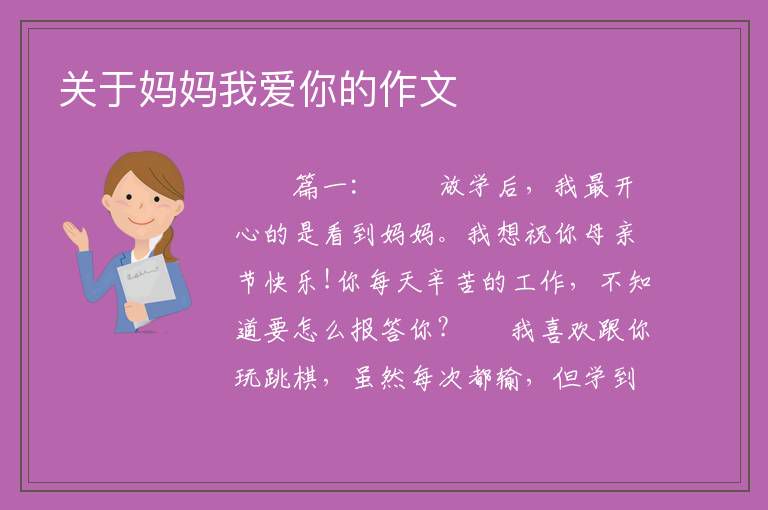 关于妈妈我爱你的作文

篇一：　放学后，我最开心的是看到妈妈。我想祝你母亲节快乐！你每天辛苦的工作，不知道要怎么报答你？　我喜欢跟你玩跳棋，虽然每次都输，但学到